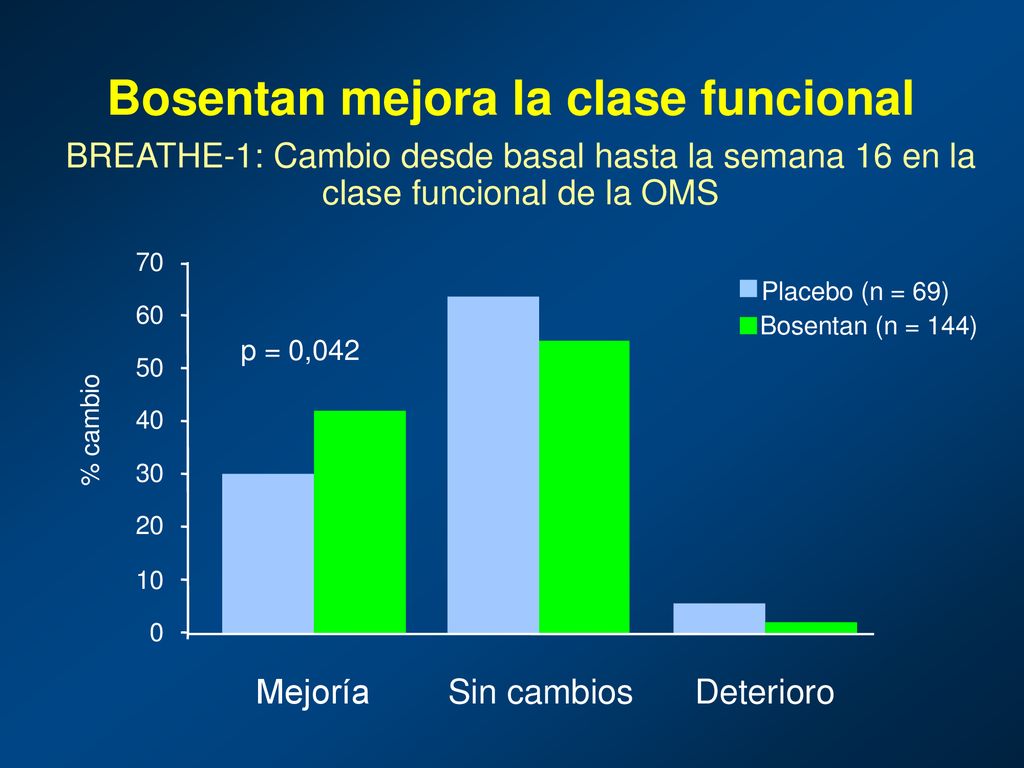 Bosentan mejora la clase funcional

BREATHE-1: Cambio desde basal hasta la semana 16 en la clase funcional de la OMS

70
60
50
40
30
20
10
0

% cambio

p = 0,042

Placebo (n = 69)
Bosentan (n = 144)

Mejoría Sin cambios Deterioro